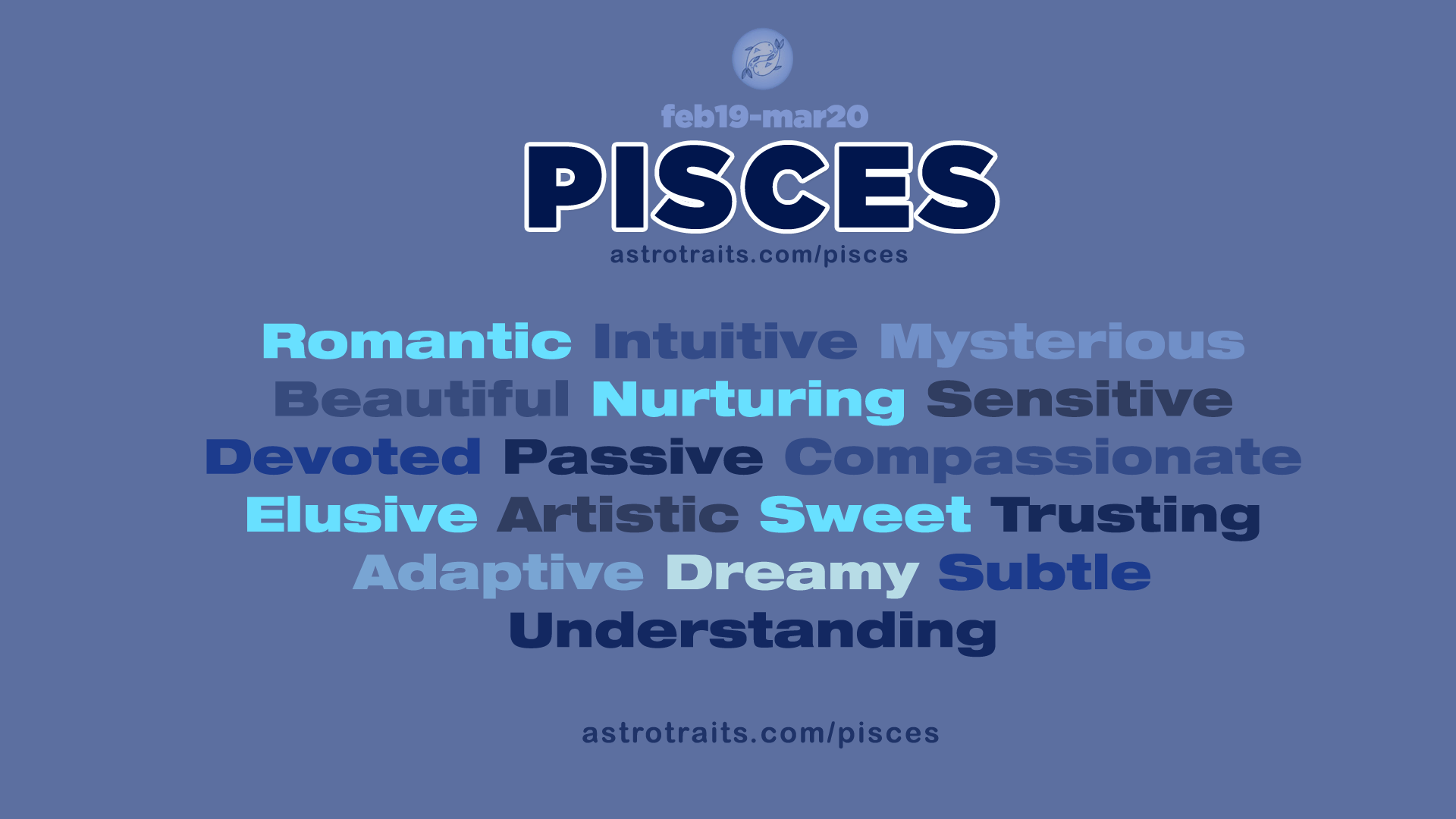 feb19-mar20

PISCES

astrotraits.com/pisces

Romantic Intuitive Mysterious
Beautiful Nurturing Sensitive
Devoted Passive Compassionate
Elusive Artistic Sweet Trusting
Adaptive Dreamy Subtle
Understanding

astrotraits.com/pisces